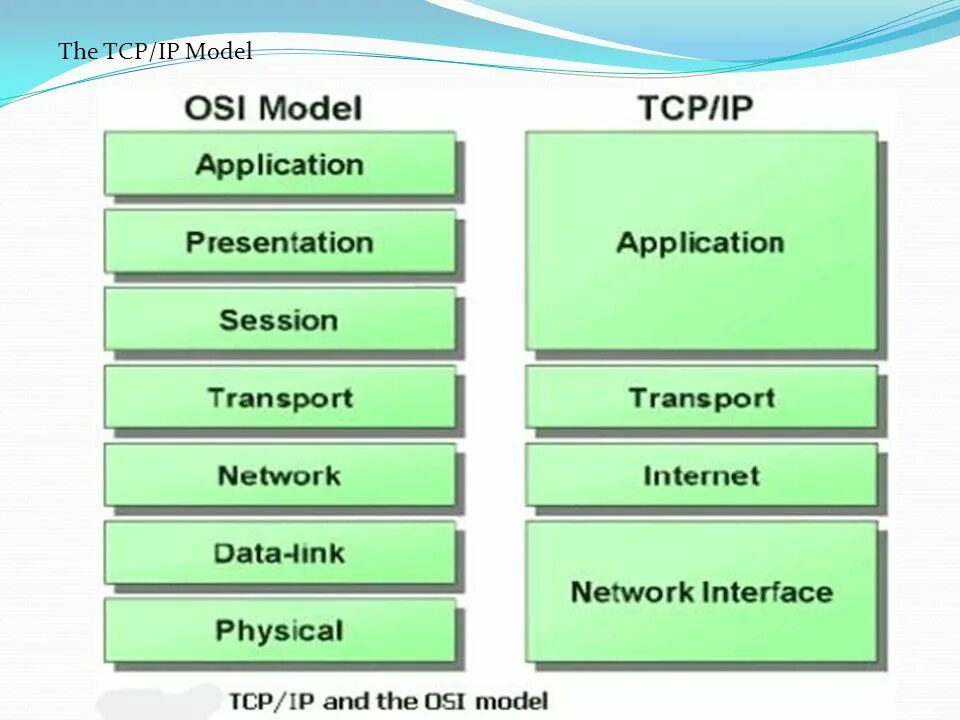 The TCP/IP Model

OSI Model

Application

Presentation

Session

Transport

Network

Data-link

Physical

TCP/IP

Application

Transport

Internet

Network Interface

TCP/IP and the OSI model